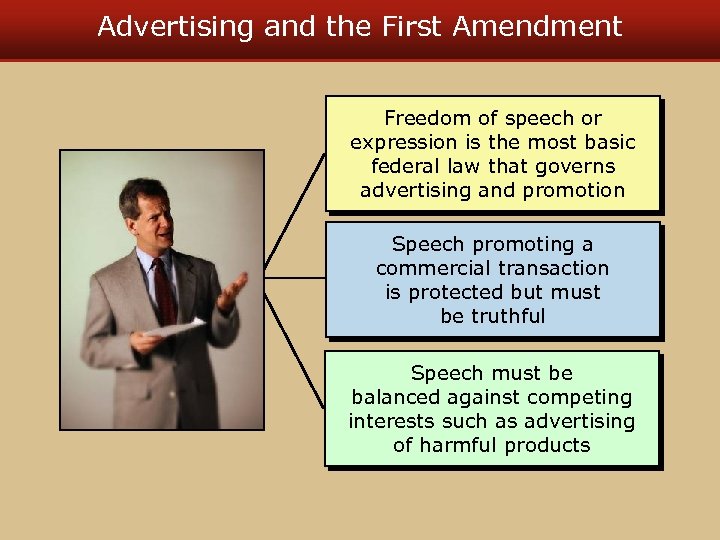 Advertising and the First Amendment

Freedom of speech or expression is the most basic federal law that governs advertising and promotion

Speech promoting a commercial transaction is protected but must be truthful

Speech must be balanced against competing interests such as advertising of harmful products